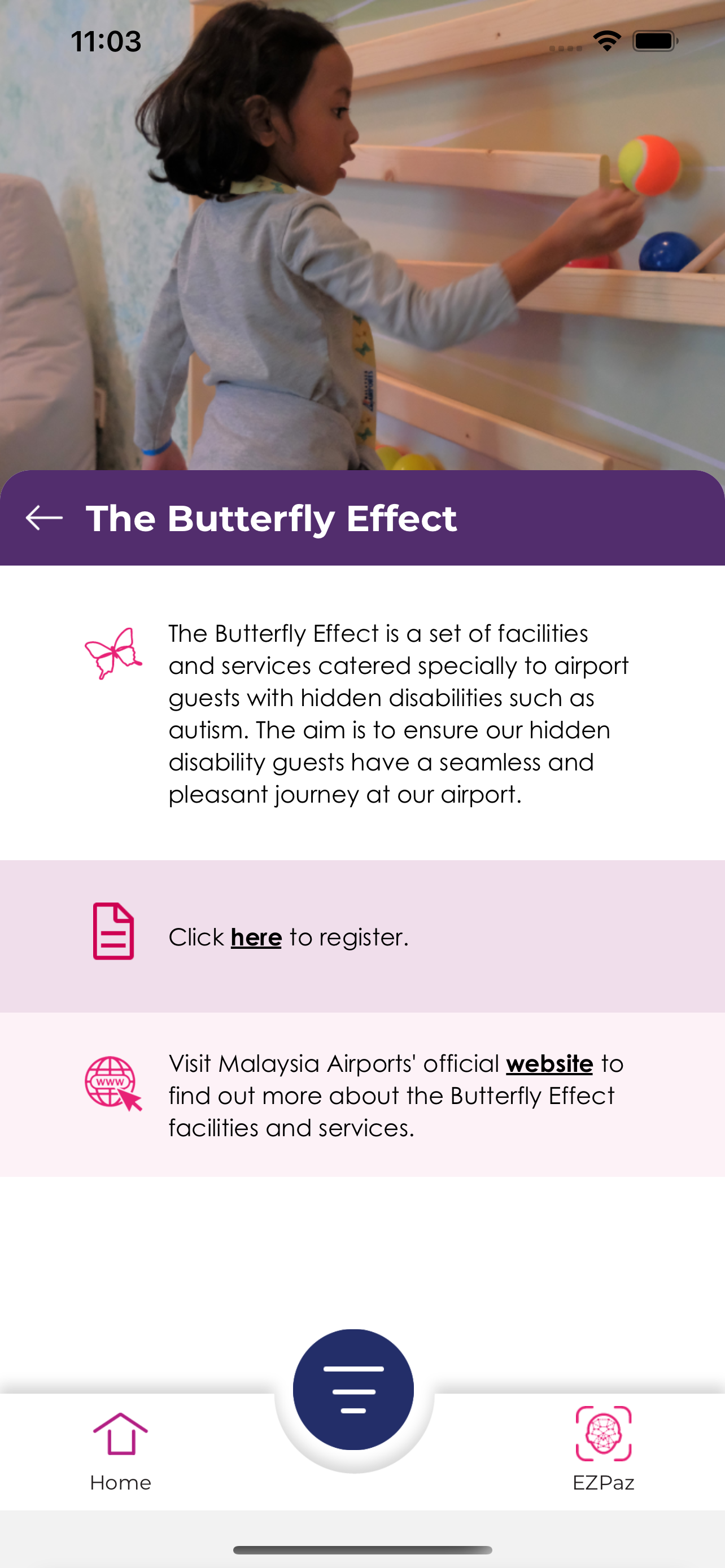 11:03

The Butterfly Effect

The Butterfly Effect is a set of facilities and services catered specially to airport guests with hidden disabilities such as autism. The aim is to ensure our hidden disability guests have a seamless and pleasant journey at our airport.

Click here to register.

www

Visit Malaysia Airports' official website to find out more about the Butterfly Effect facilities and services.

Home

EZPaz